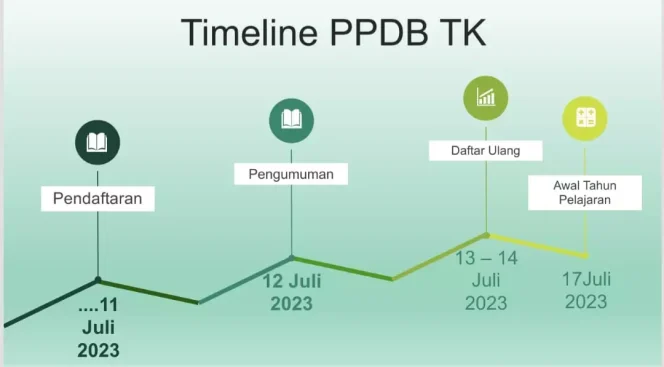 Timeline PPDB TK

Pendaftaran

....11 Juli 2023

Pengumuman

12 Juli 2023

Daftar Ulang

13 – 14 Juli 2023

Awal Tahun Pelajaran

17Juli 2023